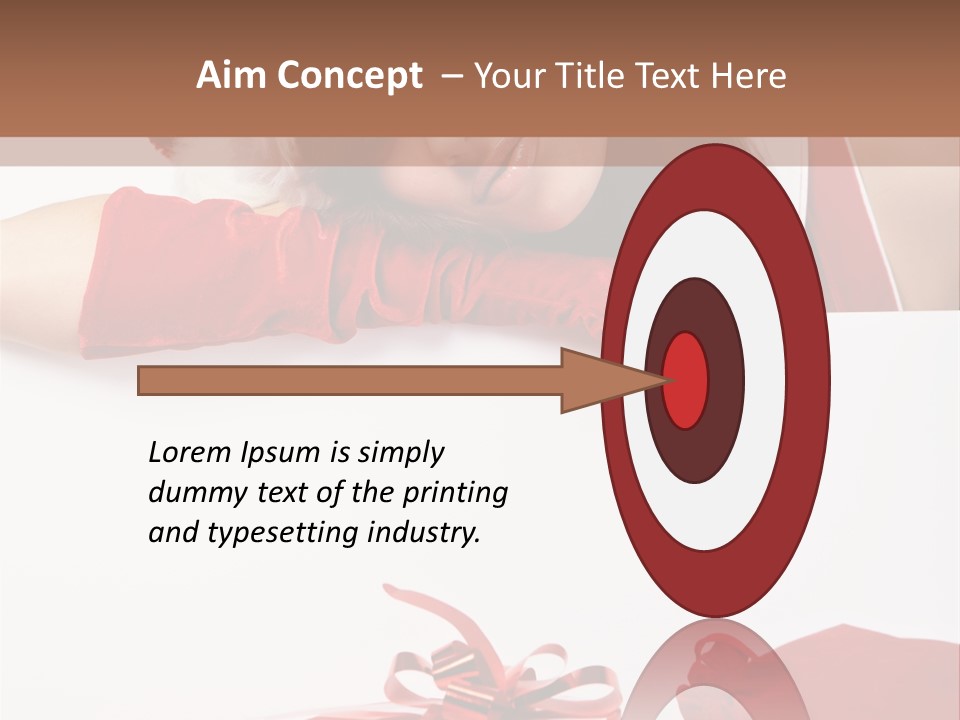 Aim Concept – Your Title Text Here

Lorem Ipsum is simply dummy text of the printing and typesetting industry.